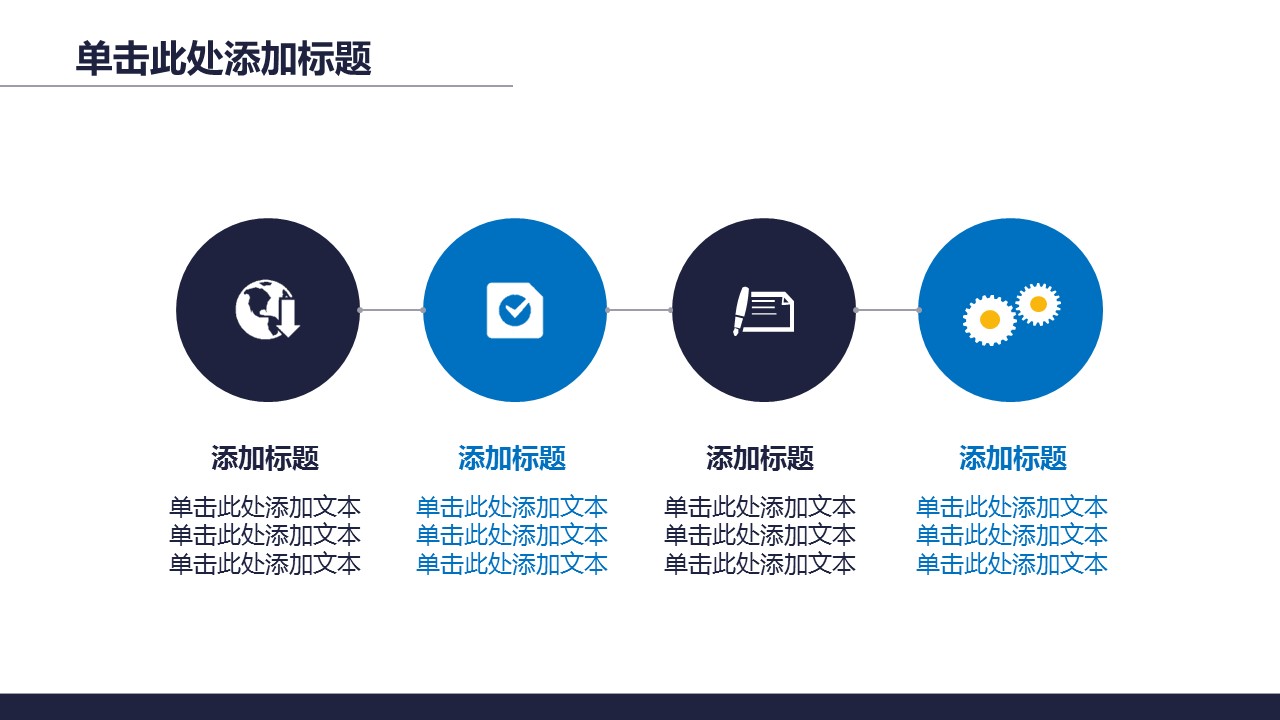 单击此处添加标题

添加标题

单击此处添加文本
单击此处添加文本
单击此处添加文本

添加标题

单击此处添加文本
单击此处添加文本
单击此处添加文本

添加标题

单击此处添加文本
单击此处添加文本
单击此处添加文本

添加标题

单击此处添加文本
单击此处添加文本
单击此处添加文本